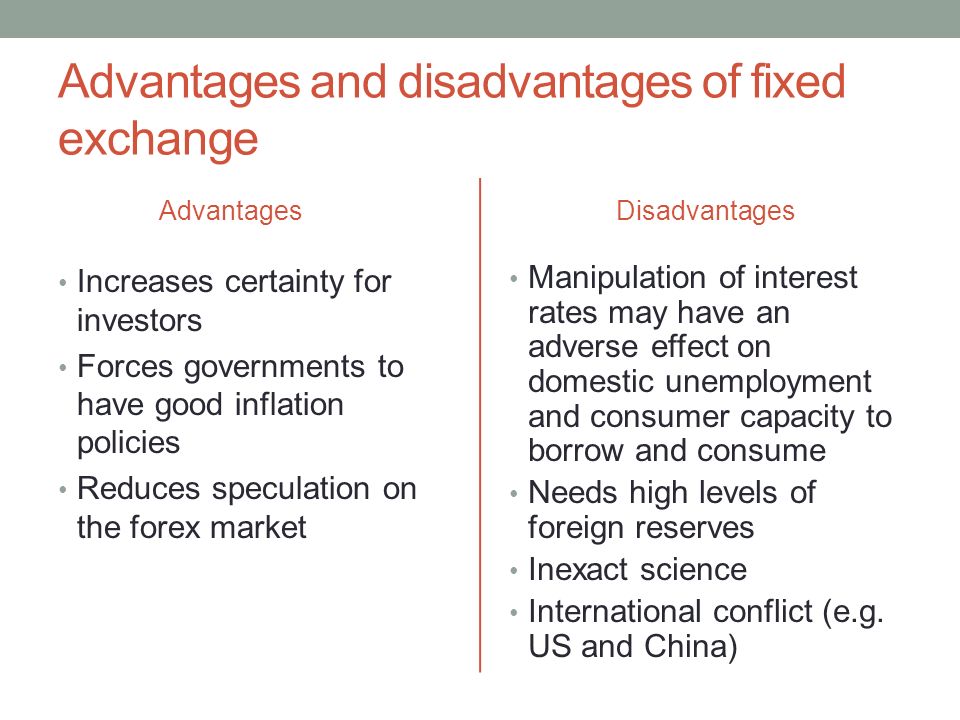 Advantages and disadvantages of fixed exchange

Advantages

• Increases certainty for investors
• Forces governments to have good inflation policies
• Reduces speculation on the forex market

Disadvantages

• Manipulation of interest rates may have an adverse effect on domestic unemployment and consumer capacity to borrow and consume
• Needs high levels of foreign reserves
• Inexact science
• International conflict (e.g. US and China)